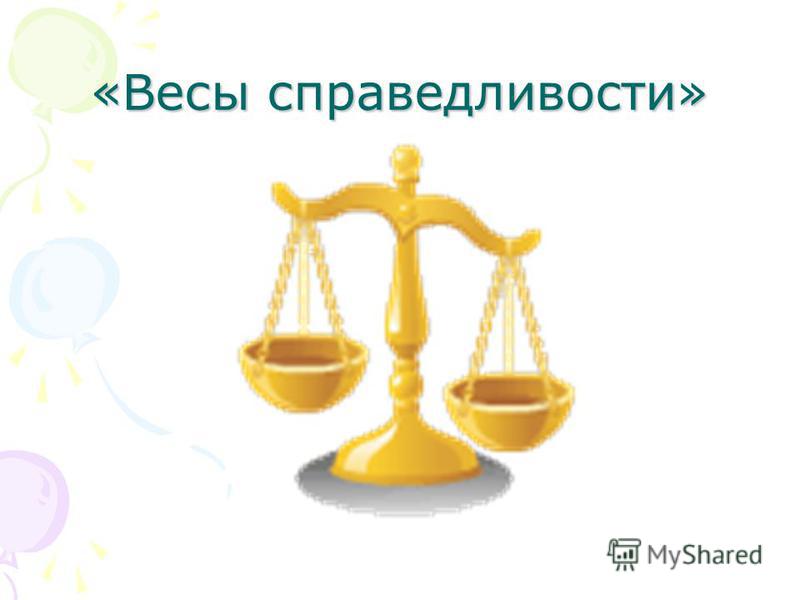 «Весы справедливости»

MyShared